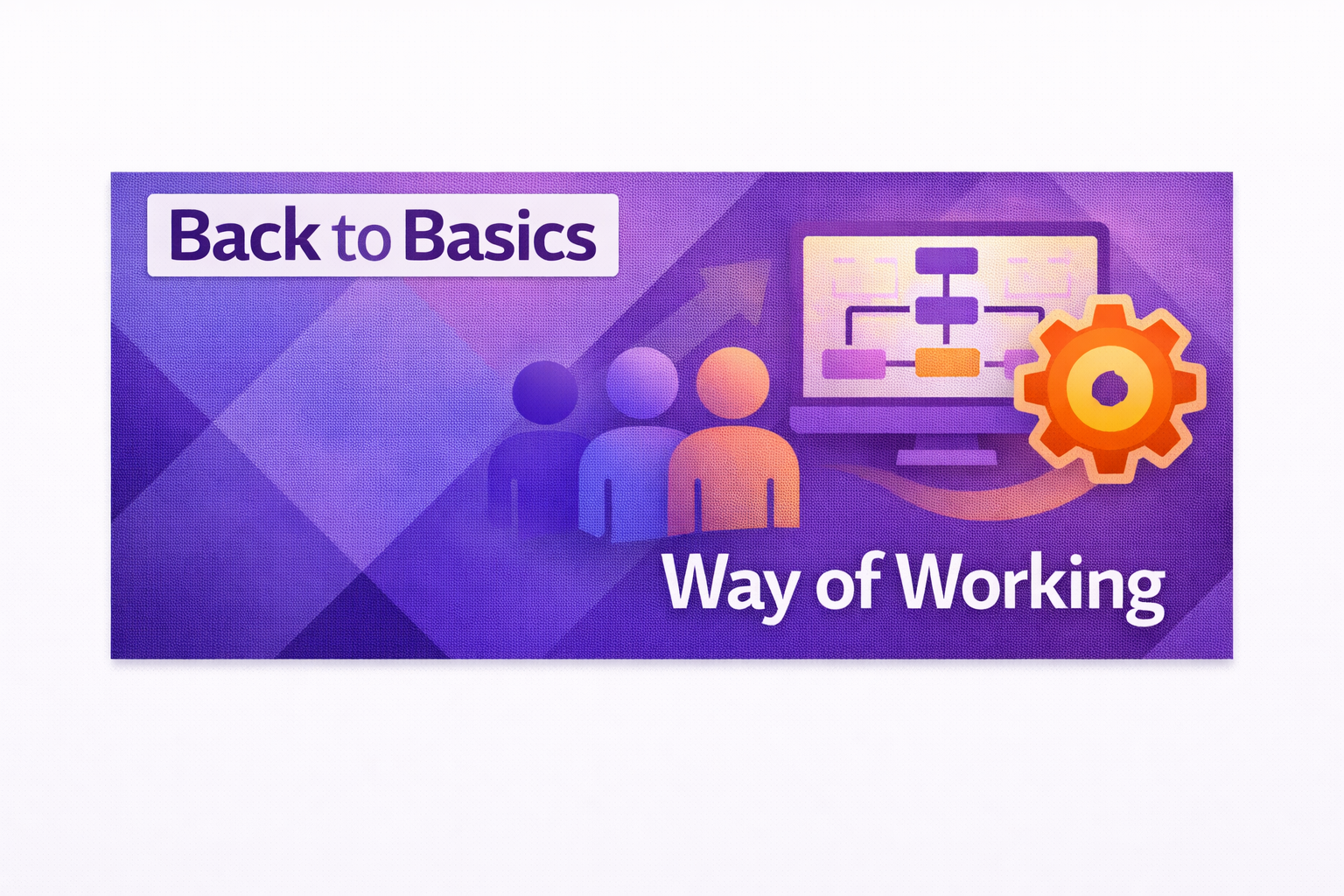 Back to Basics

Way of Working